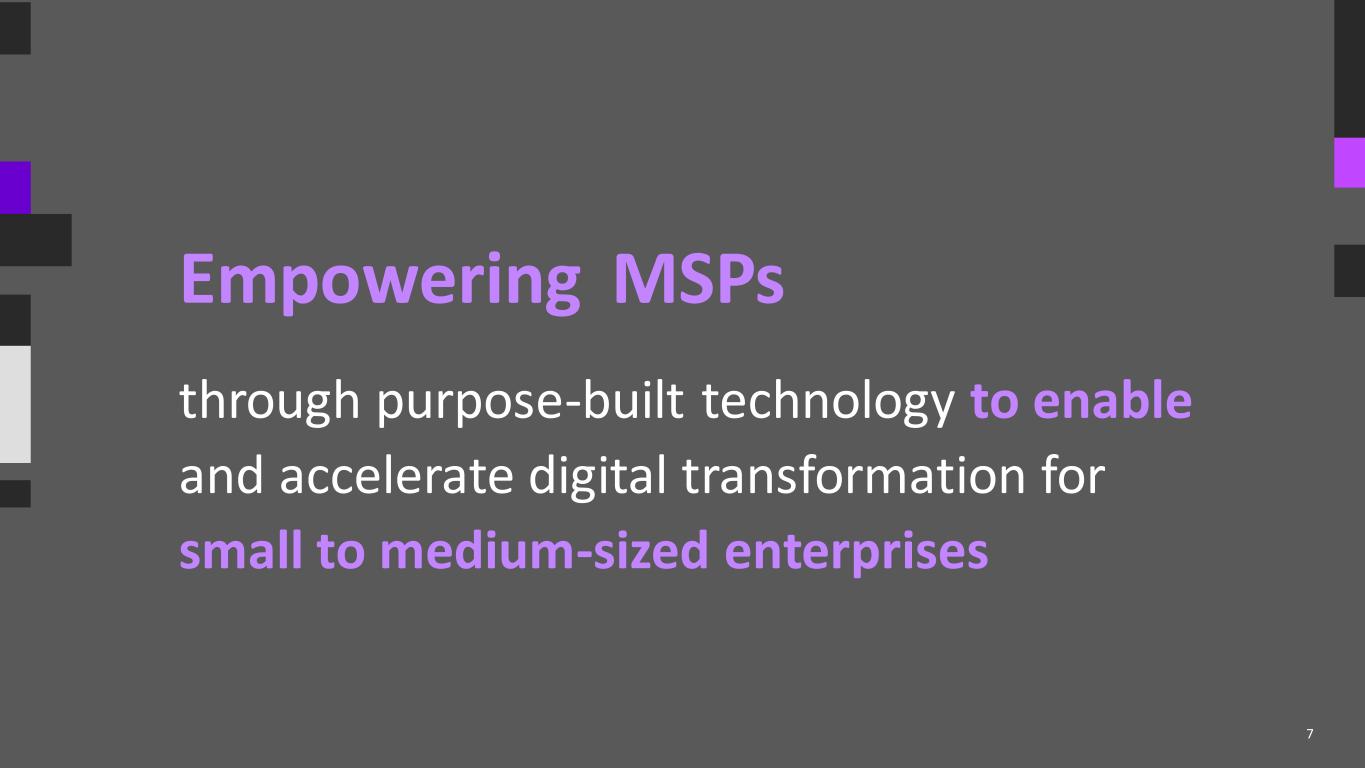 Empowering MSPs

through purpose-built technology to enable and accelerate digital transformation for small to medium-sized enterprises

7